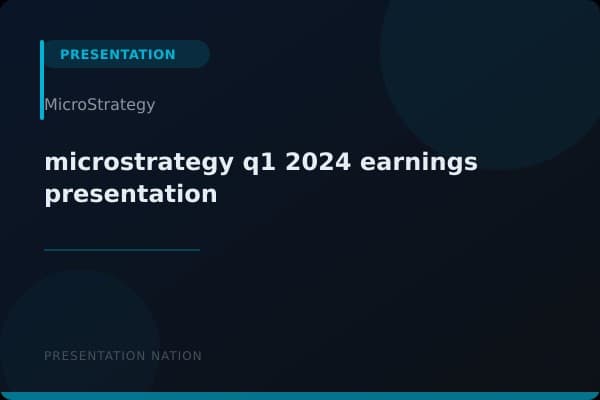 PRESENTATION

MicroStrategy

microstrategy q1 2024 earnings presentation

PRESENTATION NATION